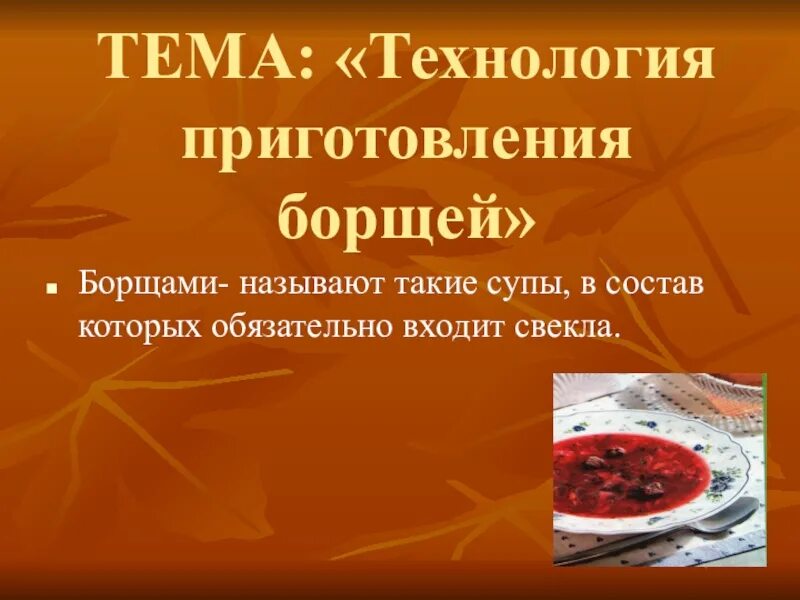 ТЕМА: «Технология приготовления борщей»

Борщами- называют такие супы, в состав которых обязательно входит свекла.